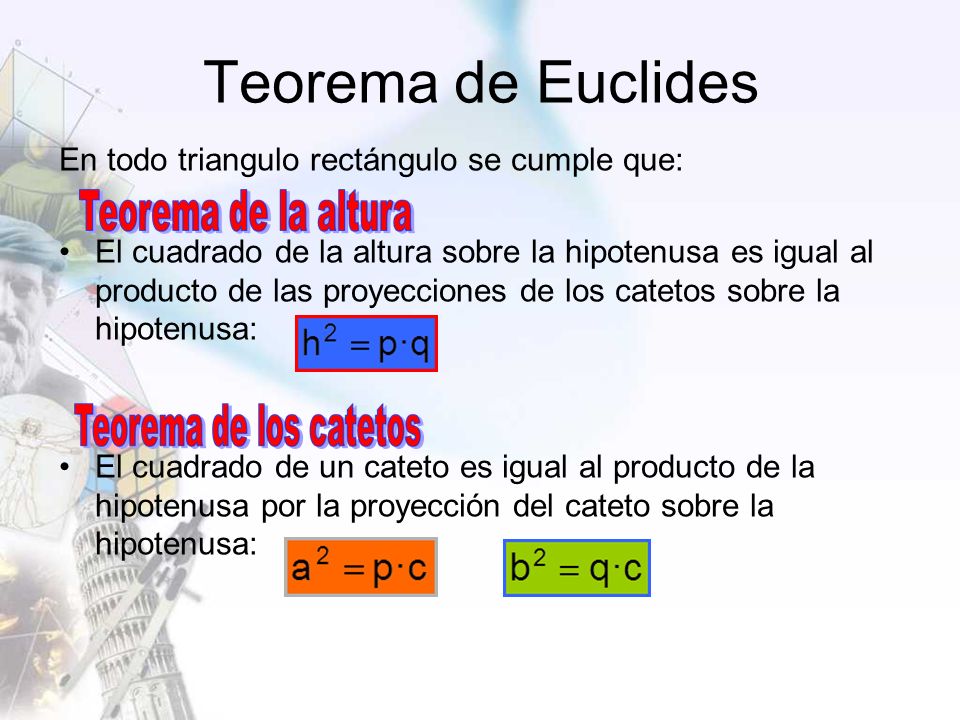 Teorema de Euclides

En todo triangulo rectángulo se cumple que:

Teorema de la altura

• El cuadrado de la altura sobre la hipotenusa es igual al producto de las proyecciones de los catetos sobre la hipotenusa: $h^2 = p \cdot q$

Teorema de los catetos

• El cuadrado de un cateto es igual al producto de la hipotenusa por la proyección del cateto sobre la hipotenusa: $a^2 = p \cdot c$ $b^2 = q \cdot c$